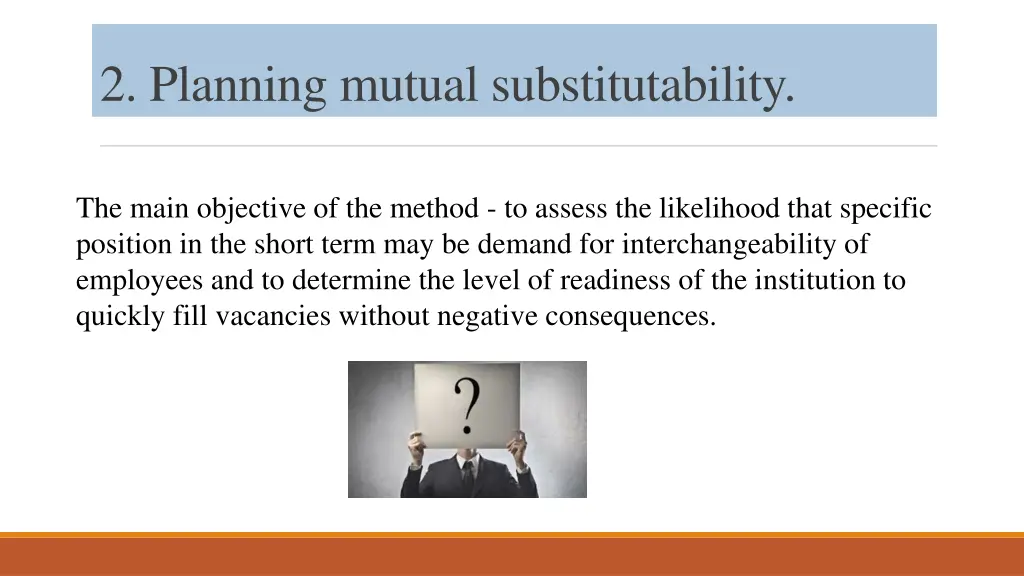 2. Planning mutual substitutability.

The main objective of the method - to assess the likelihood that specific position in the short term may be demand for interchangeability of employees and to determine the level of readiness of the institution to quickly fill vacancies without negative consequences.

?